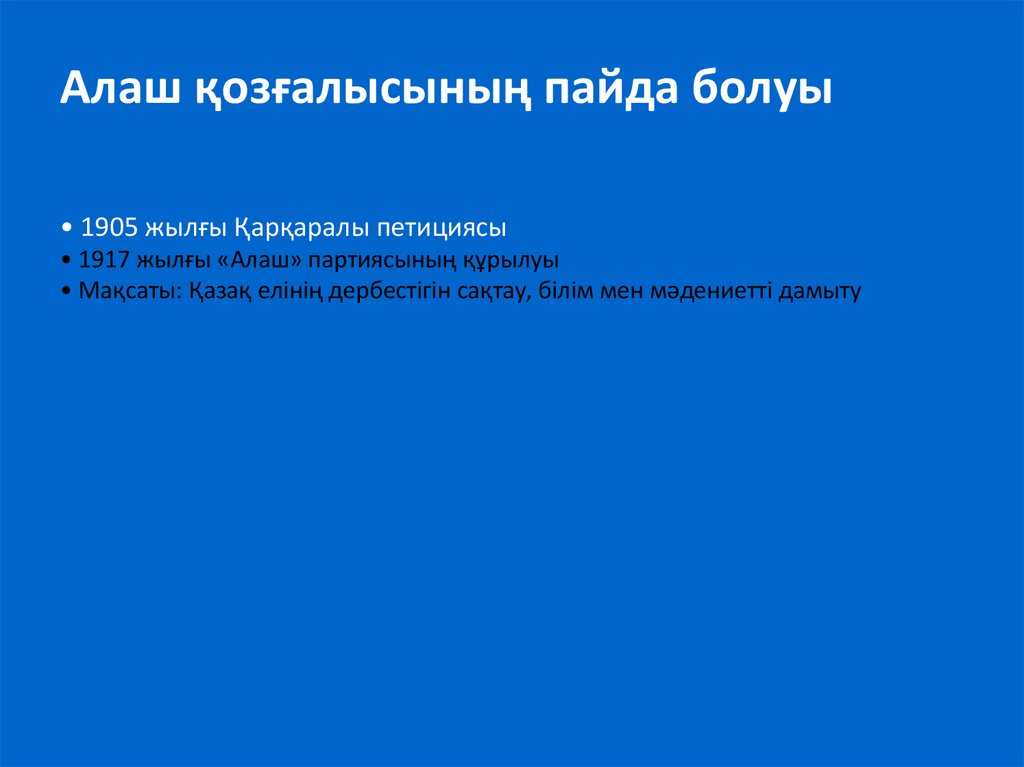 Алаш қозғалысының пайда болуы

• 1905 жылғы Қарқаралы петициясы
• 1917 жылғы «Алаш» партиясының құрылуы
• Мақсаты: Қазақ елінің дербестігін сақтау, білім мен мәдениетті дамыту